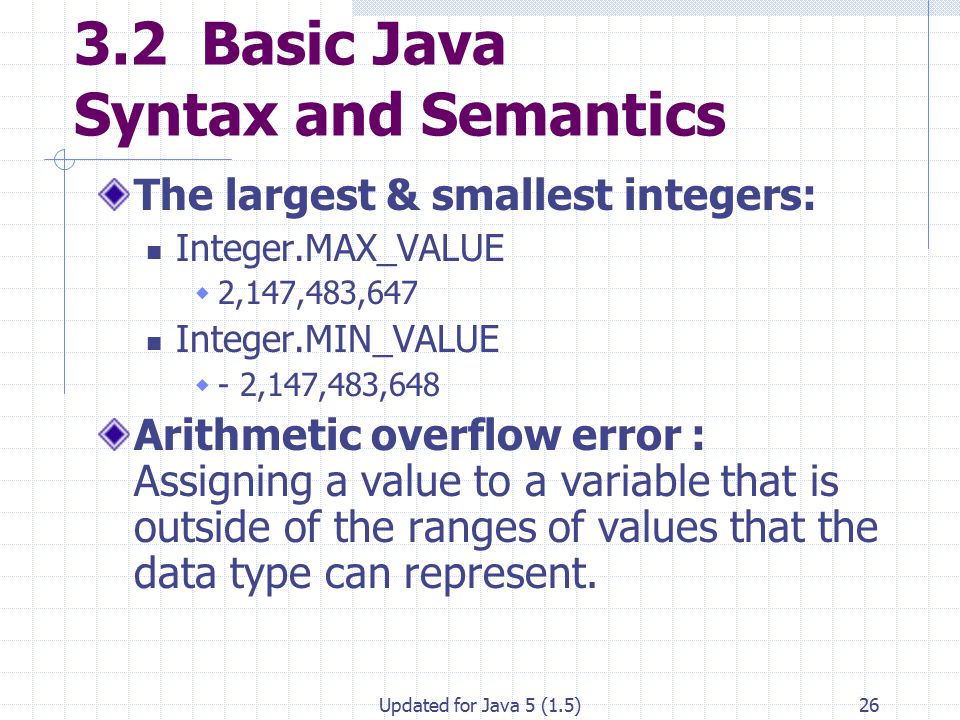 3.2 Basic Java Syntax and Semantics

The largest & smallest integers:

Integer.MAX_VALUE

2,147,483,647

Integer.MIN_VALUE

- 2,147,483,648

Arithmetic overflow error : Assigning a value to a variable that is outside of the ranges of values that the data type can represent.

Updated for Java 5 (1.5)

26